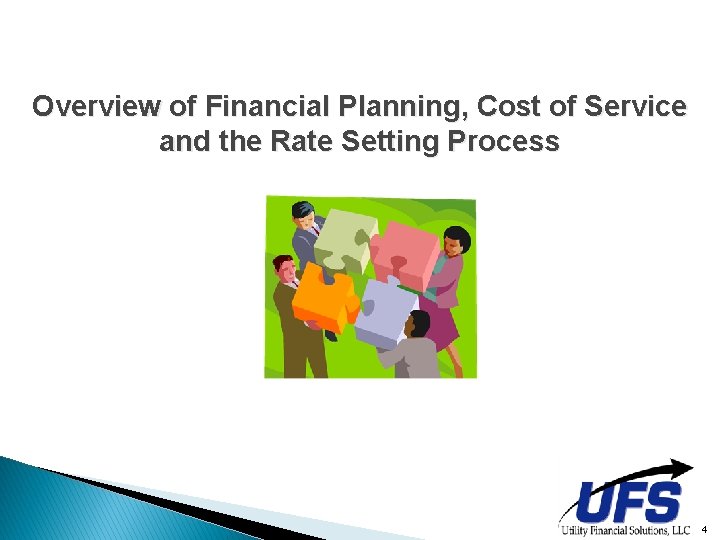 Overview of Financial Planning, Cost of Service and the Rate Setting Process

UFS
Utility Financial Solutions, LLC

4